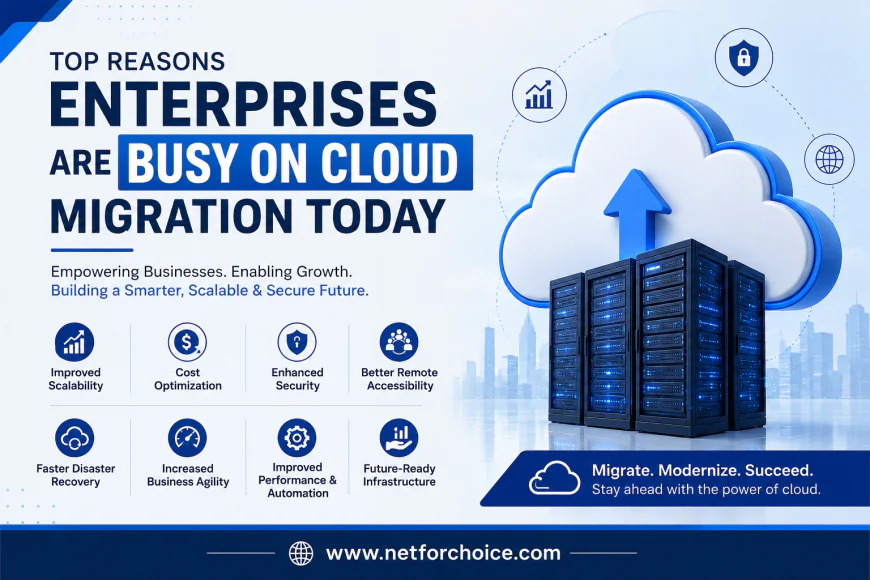 TOP REASONS
ENTERPRISES
ARE BUSY ON CLOUD
MIGRATION TODAY

Empowering Businesses. Enabling Growth.
Building a Smarter, Scalable & Secure Future.

Improved Scalability

Cost Optimization

Enhanced Security

Better Remote Accessibility

Faster Disaster Recovery

Increased Business Agility

Improved Performance & Automation

Future-Ready Infrastructure

Migrate. Modernize. Succeed.
Stay ahead with the power of cloud.

www.netforchoice.com